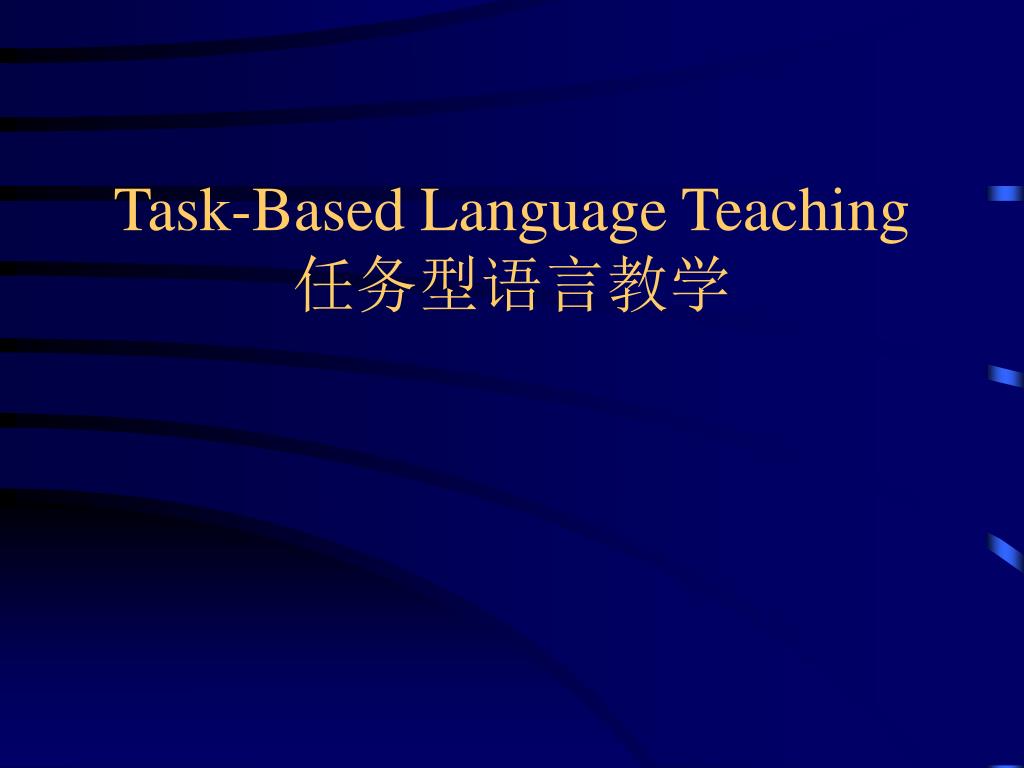 Task-Based Language Teaching
任务型语言教学